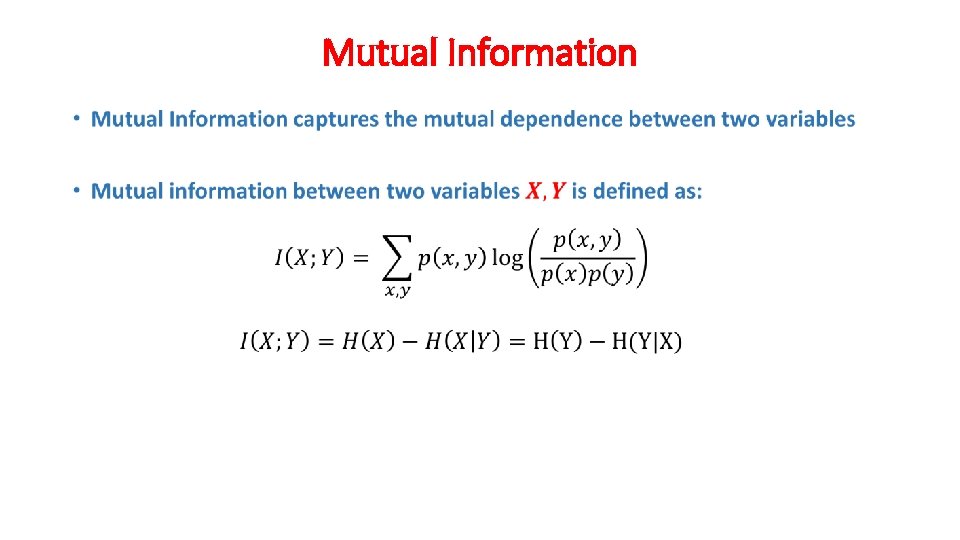 Mutual Information

• Mutual Information captures the mutual dependence between two variables

• Mutual information between two variables $X, Y$ is defined as:

$I(X;Y) = \sum_{x,y} p(x,y) \log\left(\frac{p(x,y)}{p(x)p(y)}\right)$

$I(X;Y) = H(X) - H(X|Y) = \mathrm{H(Y)} - \mathrm{H(Y|X)}$